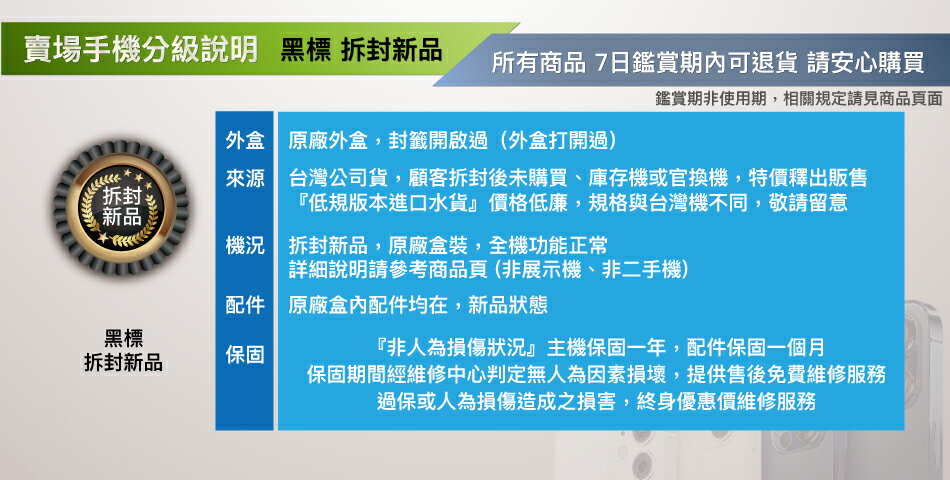 賣場手機分級說明 黑標 拆封新品

所有商品 7日鑑賞期內可退貨 請安心購買

鑑賞期非使用期，相關規定請見商品頁面

拆封新品

黑標
拆封新品

| 外盒 | 原廠外盒，封籤開啟過（外盒打開過） |
|---|---|
| 來源 | 台灣公司貨，顧客拆封後未購買、庫存機或官換機，特價釋出販售 『低規版本進口水貨』價格低廉，規格與台灣機不同，敬請留意 |
| 機況 | 拆封新品，原廠盒裝，全機功能正常 詳細說明請參考商品頁 (非展示機、非二手機) |
| 配件 | 原廠盒內配件均在，新品狀態 |
| 保固 | 『非人為損傷狀況』主機保固一年，配件保固一個月 保固期間經維修中心判定無人為因素損壞，提供售後免費維修服務 過保或人為損傷造成之損害，終身優惠價維修服務 |